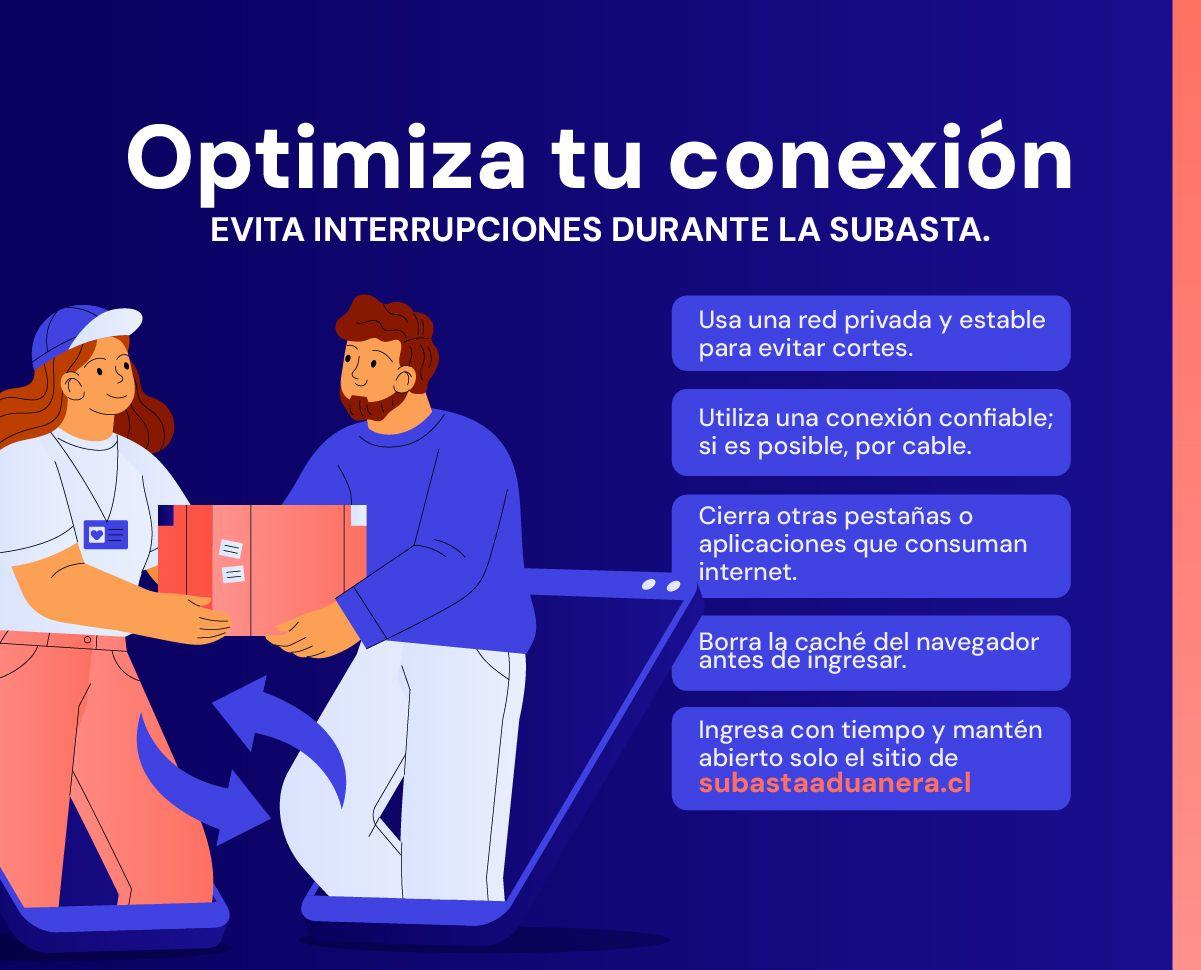 Optimiza tu conexión
EVITA INTERRUPCIONES DURANTE LA SUBASTA.

Usa una red privada y estable para evitar cortes.

Utiliza una conexión confiable; si es posible, por cable.

Cierra otras pestañas o aplicaciones que consuman internet.

Borra la caché del navegador antes de ingresar.

Ingresa con tiempo y mantén abierto solo el sitio de subastaaduanera.cl